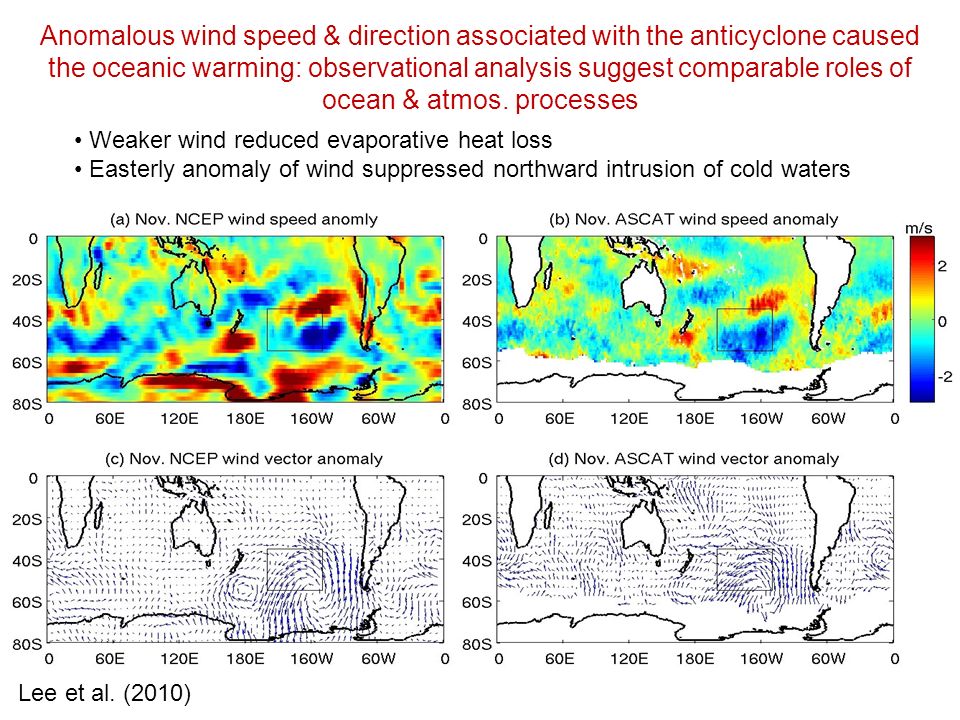 Anomalous wind speed & direction associated with the anticyclone caused the oceanic warming: observational analysis suggest comparable roles of ocean & atmos. processes

• Weaker wind reduced evaporative heat loss
• Easterly anomaly of wind suppressed northward intrusion of cold waters

(a) Nov. NCEP wind speed anomly

0
20S
40S
60S
80S
0 60E 120E 180E 160W 60W 0

(b) Nov. ASCAT wind speed anomaly

0
20S
40S
60S
80S
0 60E 120E 180E 160W 60W 0

m/s
2
0
-2

(c) Nov. NCEP wind vector anomaly

0
20S
40S
60S
80S
0 60E 120E 180E 160W 60W 0

(d) Nov. ASCAT wind vector anomaly

0
20S
40S
60S
80S
0 60E 120E 180E 160W 60W 0

Lee et al. (2010)